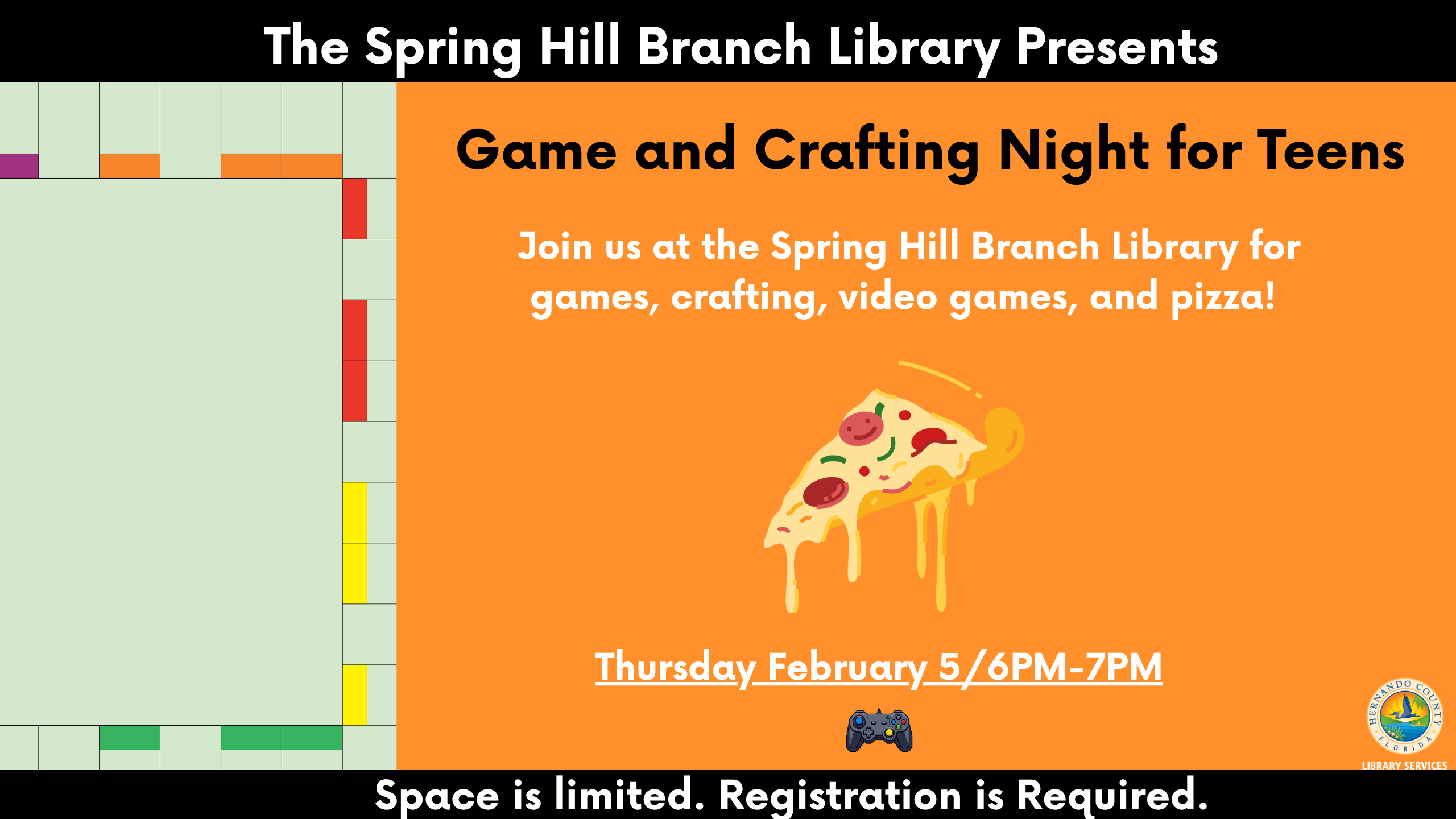 The Spring Hill Branch Library Presents

Game and Crafting Night for Teens

Join us at the Spring Hill Branch Library for games, crafting, video games, and pizza!

Thursday February 5/6PM-7PM

HERNANDO COUNTY FLORIDA

LIBRARY SERVICES

Space is limited. Registration is Required.